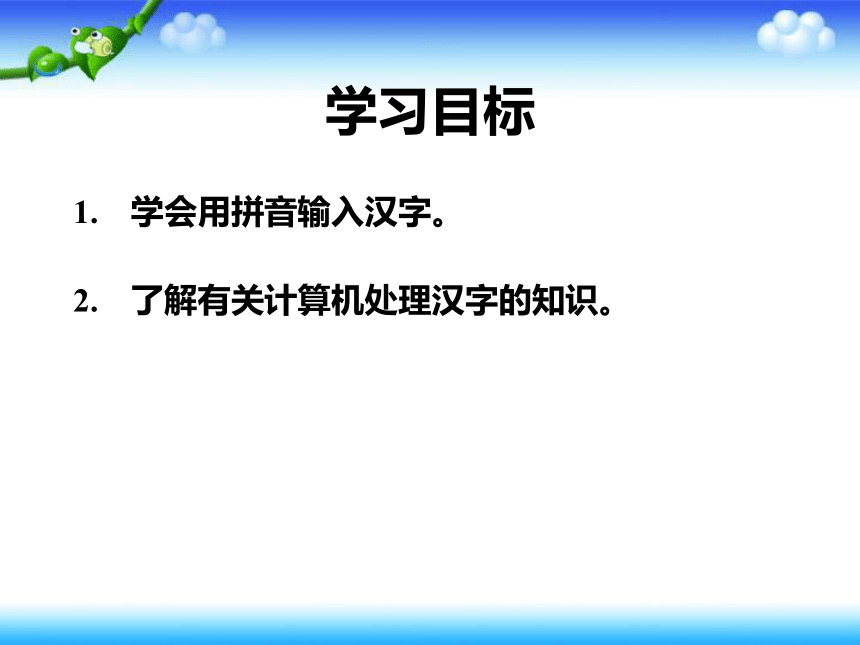 学习目标

1. 学会用拼音输入汉字。

2. 了解有关计算机处理汉字的知识。